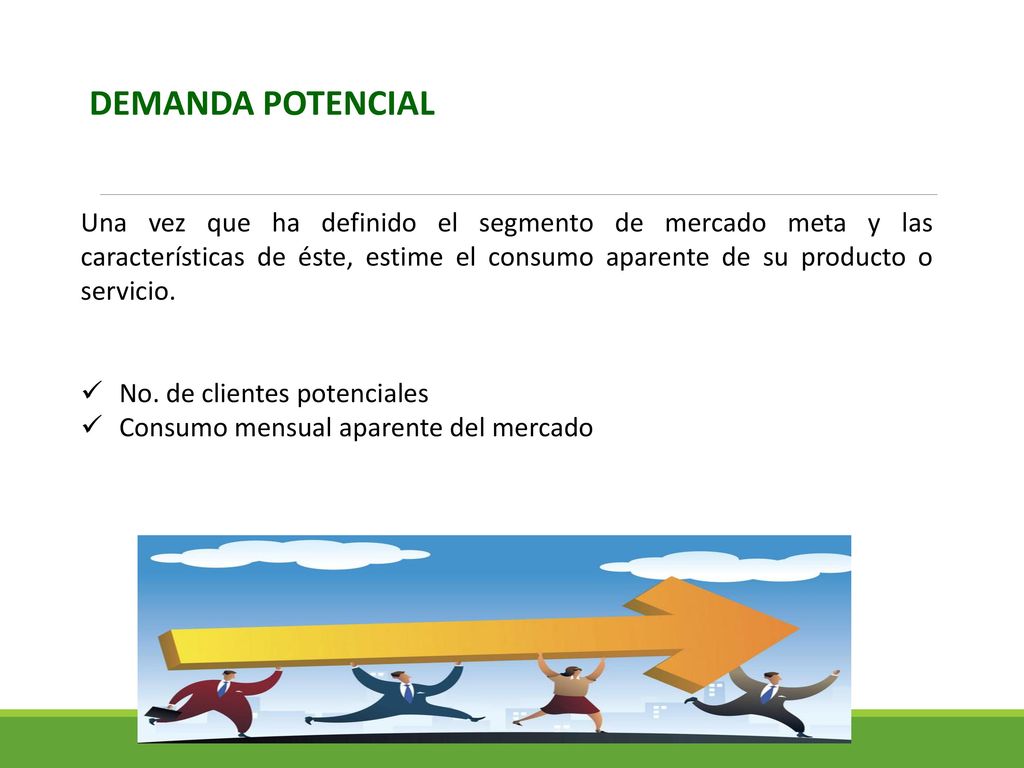 DEMANDA POTENCIAL

Una vez que ha definido el segmento de mercado meta y las características de éste, estime el consumo aparente de su producto o servicio.

✓ No. de clientes potenciales
✓ Consumo mensual aparente del mercado